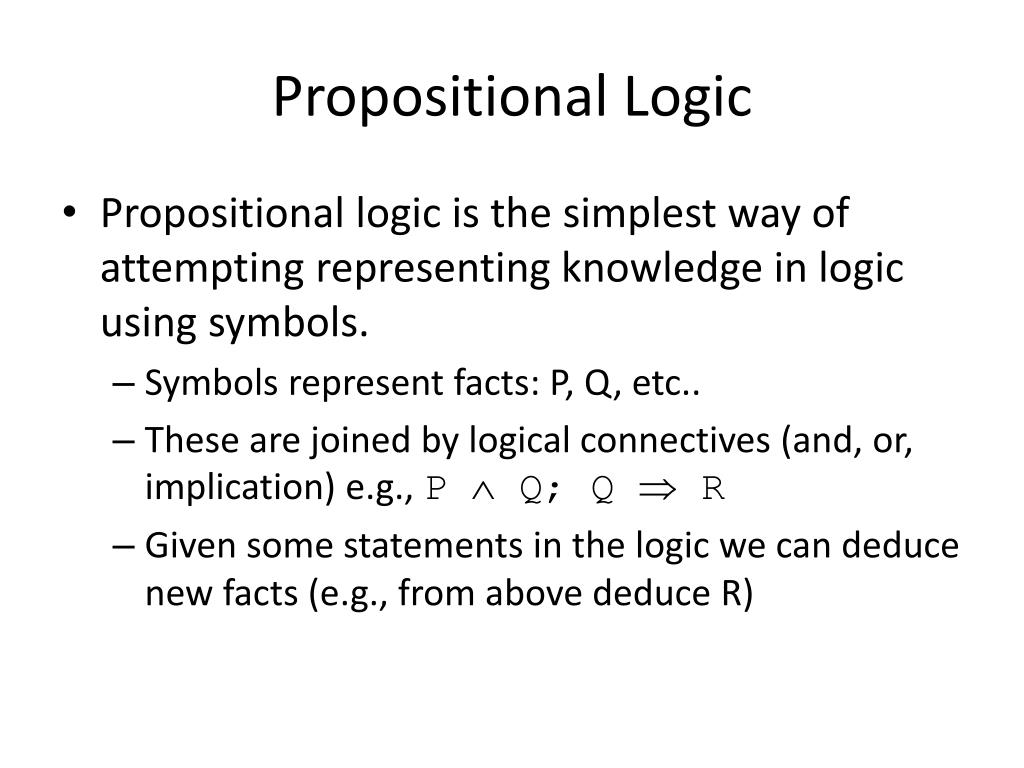 Propositional Logic

• Propositional logic is the simplest way of attempting representing knowledge in logic using symbols.

– Symbols represent facts: P, Q, etc..

– These are joined by logical connectives (and, or, implication) e.g., $P \wedge Q$; $Q \Rightarrow R$

– Given some statements in the logic we can deduce new facts (e.g., from above deduce R)